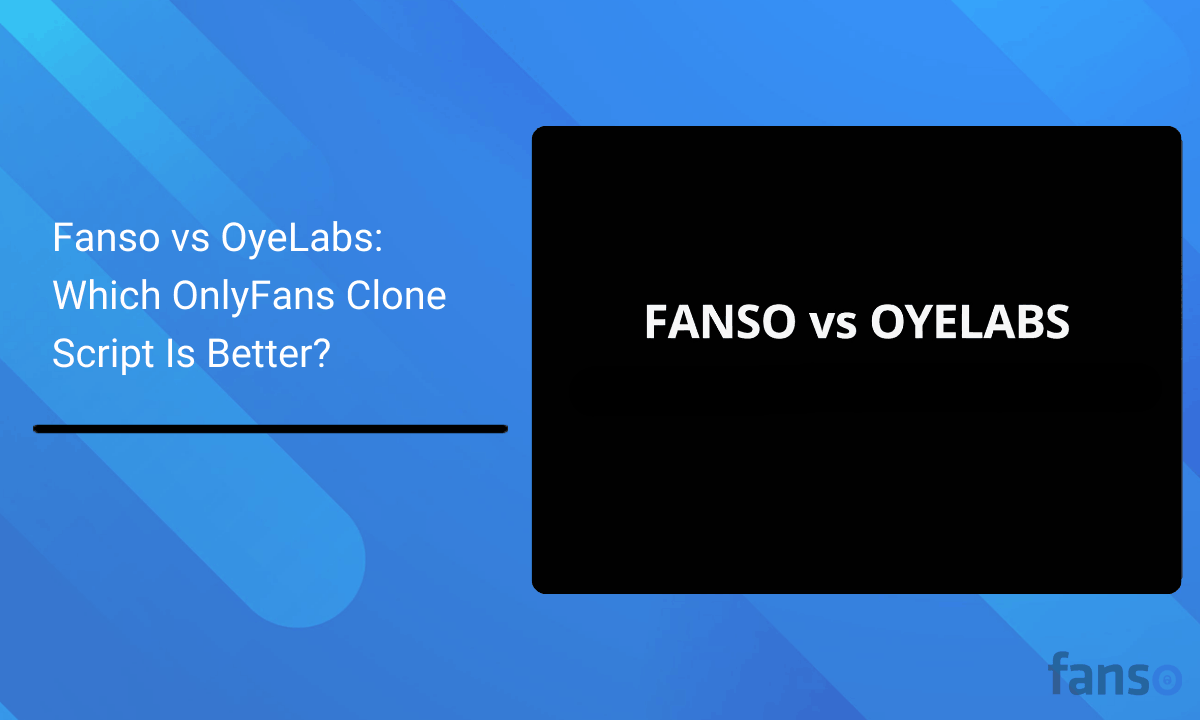 Fanso vs OyeLabs: Which OnlyFans Clone Script Is Better?

FANSO vs OYELABS

fanso